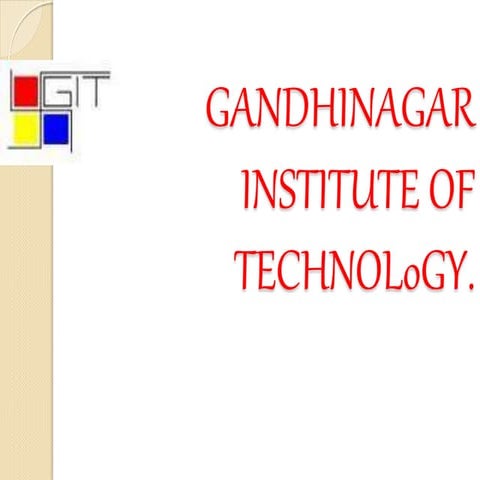 GIT

GANDHINAGAR INSTITUTE OF TECHNOLoGY.